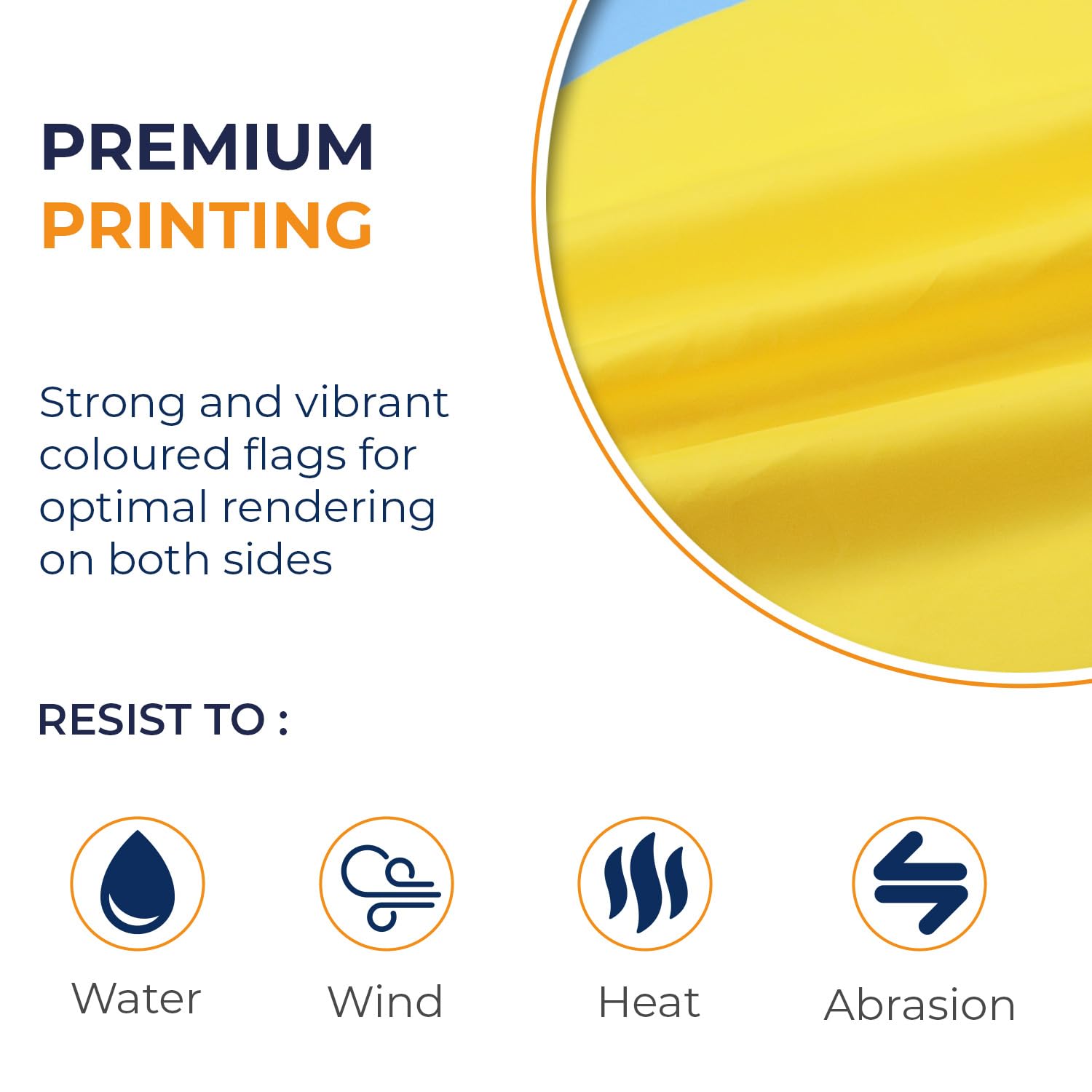 PREMIUM
PRINTING

Strong and vibrant coloured flags for optimal rendering on both sides

RESIST TO :

Water

Wind

Heat

Abrasion